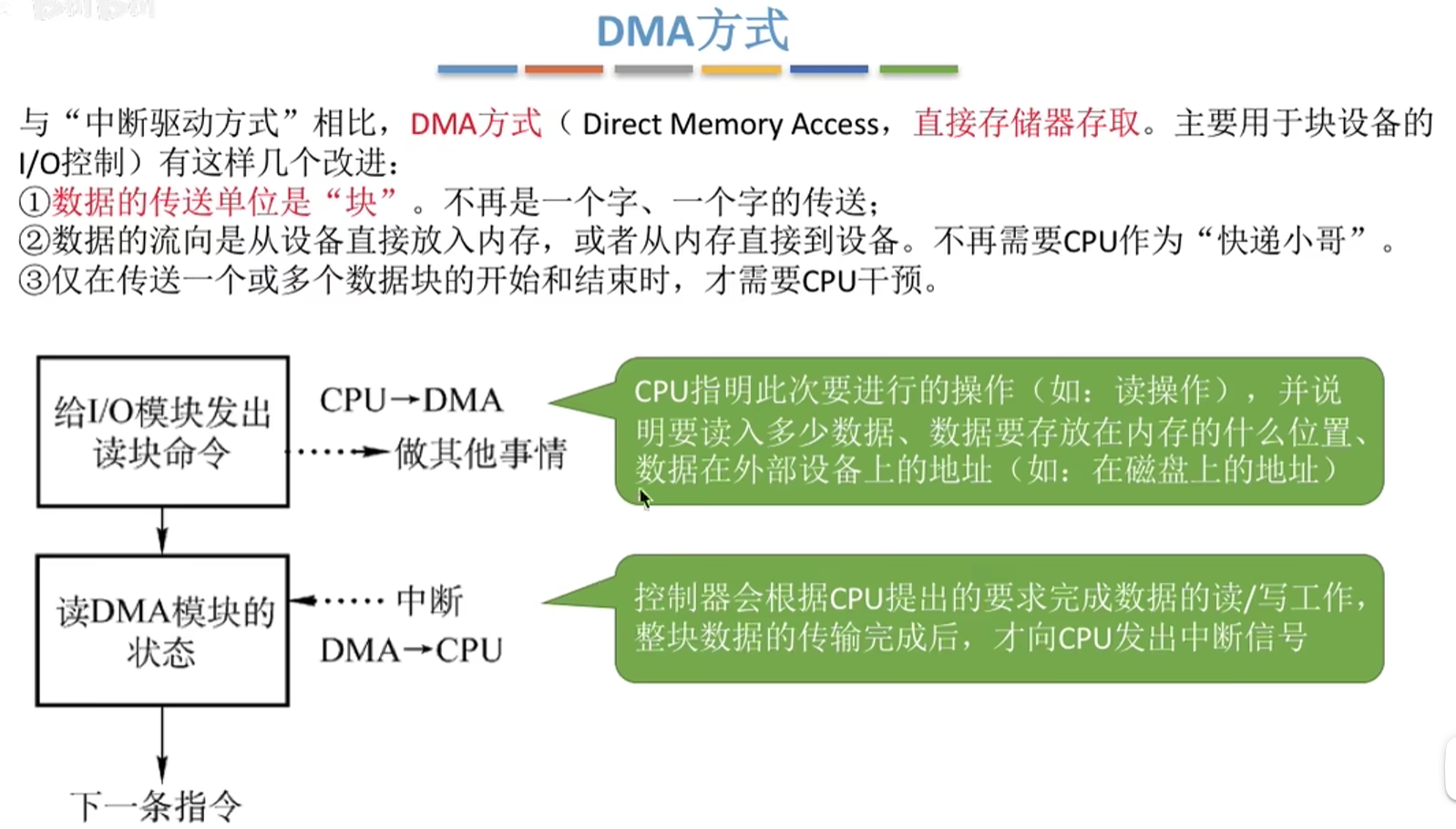 DMA方式

与“中断驱动方式”相比，DMA方式（ Direct Memory Access，直接存储器存取。主要用于块设备的I/O控制）有这样几个改进：
①数据的传送单位是“块”。不再是一个字、一个字的传送；
②数据的流向是从设备直接放入内存，或者从内存直接到设备。不再需要CPU作为“快递小哥”。
③仅在传送一个或多个数据块的开始和结束时，才需要CPU干预。

给I/O模块发出读块命令

CPU→DMA

做其他事情

CPU指明此次要进行的操作（如：读操作），并说明要读入多少数据、数据要存放在内存的什么位置、数据在外部设备上的地址（如：在磁盘上的地址）

读DMA模块的状态

中断

DMA→CPU

控制器会根据CPU提出的要求完成数据的读/写工作，整块数据的传输完成后，才向CPU发出中断信号

下一条指令